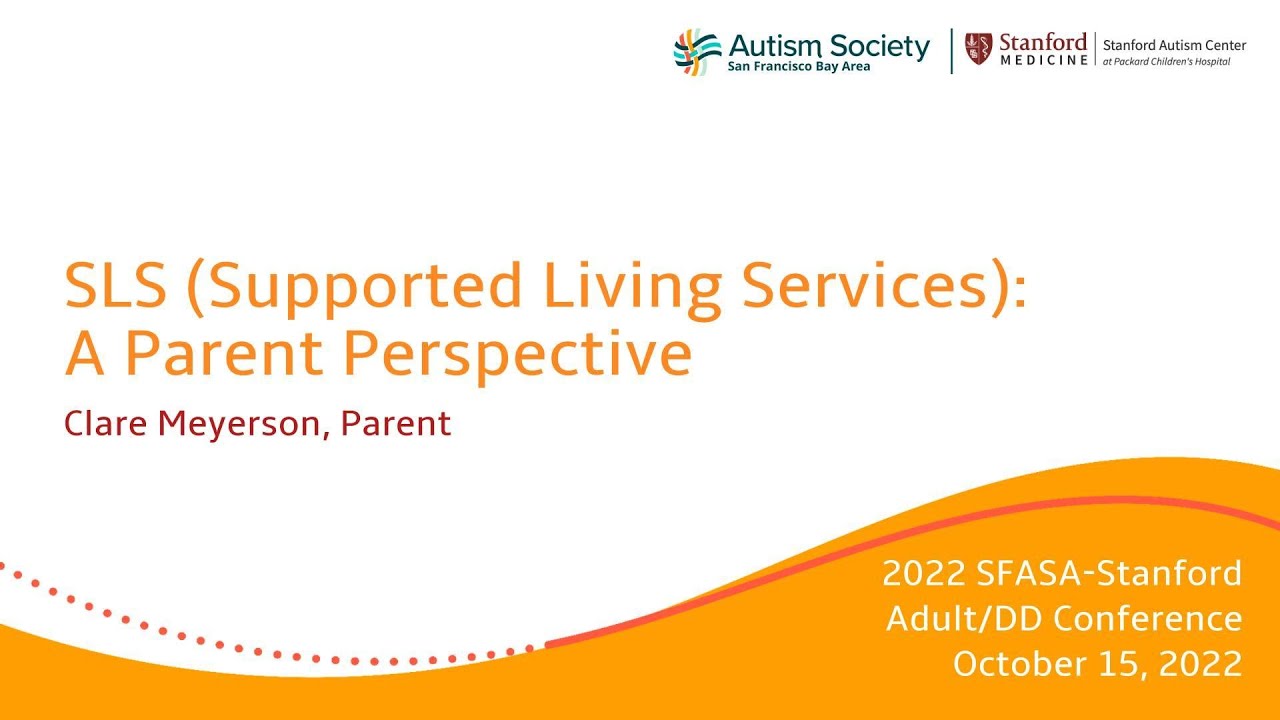 Autism Society
San Francisco Bay Area

Stanford MEDICINE

Stanford Autism Center at Packard Children's Hospital

SLS (Supported Living Services): A Parent Perspective

Clare Meyerson, Parent

2022 SFASA-Stanford
Adult/DD Conference
October 15, 2022